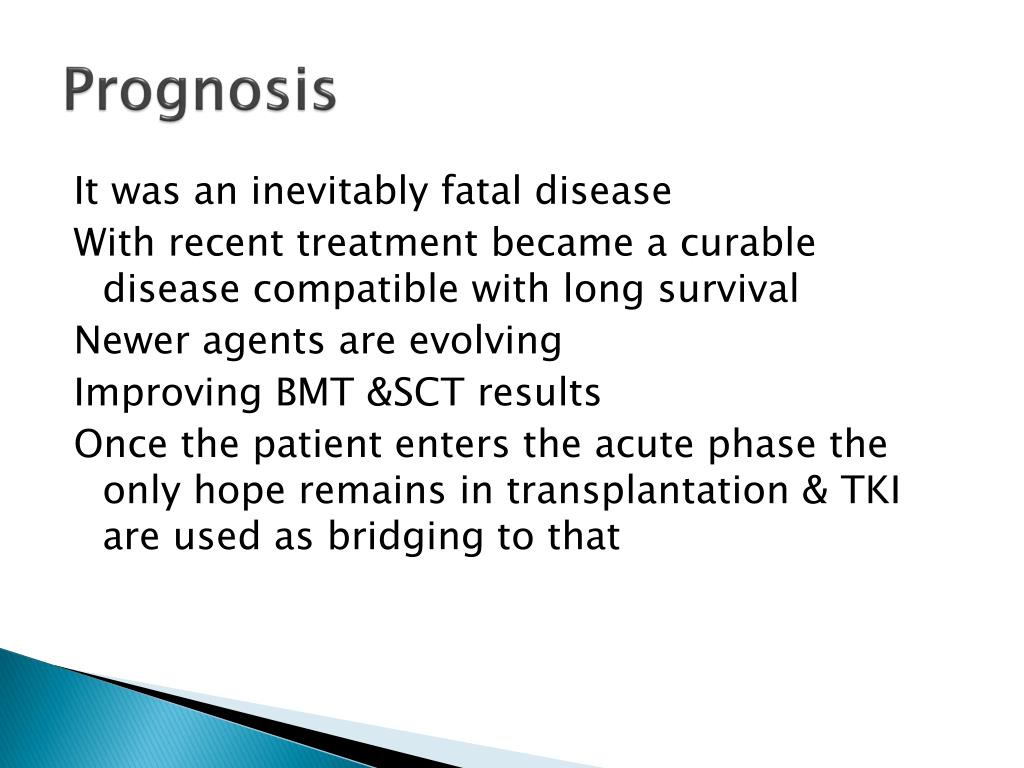 Prognosis

It was an inevitably fatal disease

With recent treatment became a curable disease compatible with long survival

Newer agents are evolving

Improving BMT &SCT results

Once the patient enters the acute phase the only hope remains in transplantation & TKI are used as bridging to that